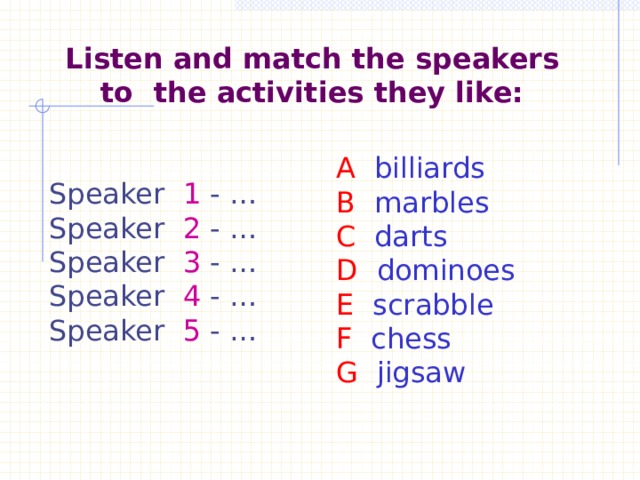 Listen and match the speakers to the activities they like:

Speaker 1 - …
Speaker 2 - …
Speaker 3 - …
Speaker 4 - …
Speaker 5 - …

A billiards
B marbles
C darts
D dominoes
E scrabble
F chess
G jigsaw